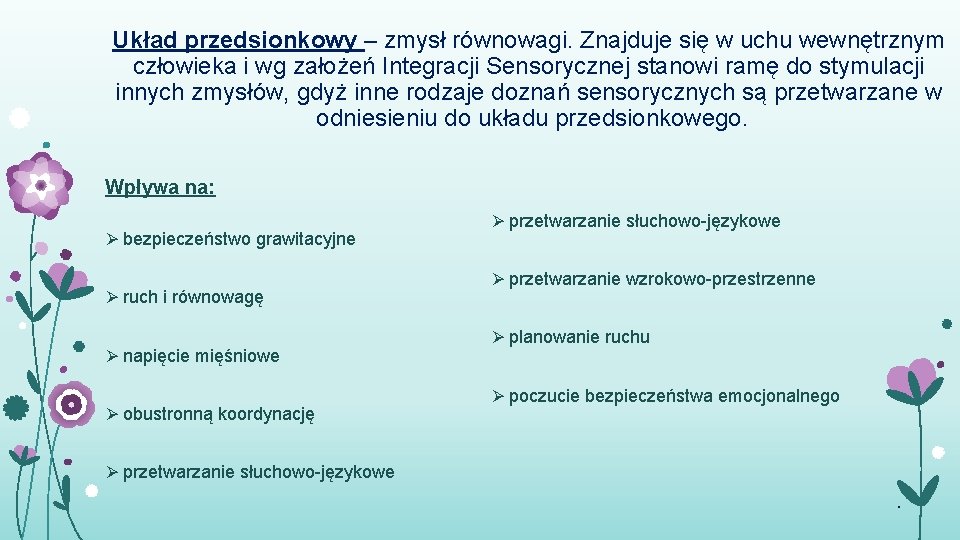 Układ przedsionkowy – zmysł równowagi. Znajduje się w uchu wewnętrznym człowieka i wg założeń Integracji Sensorycznej stanowi ramę do stymulacji innych zmysłów, gdyż inne rodzaje doznań sensorycznych są przetwarzane w odniesieniu do układu przedsionkowego.

Wpływa na:

➢ bezpieczeństwo grawitacyjne

➢ ruch i równowagę

➢ napięcie mięśniowe

➢ obustronną koordynację

➢ przetwarzanie słuchowo-językowe

➢ przetwarzanie słuchowo-językowe

➢ przetwarzanie wzrokowo-przestrzenne

➢ planowanie ruchu

➢ poczucie bezpieczeństwa emocjonalnego